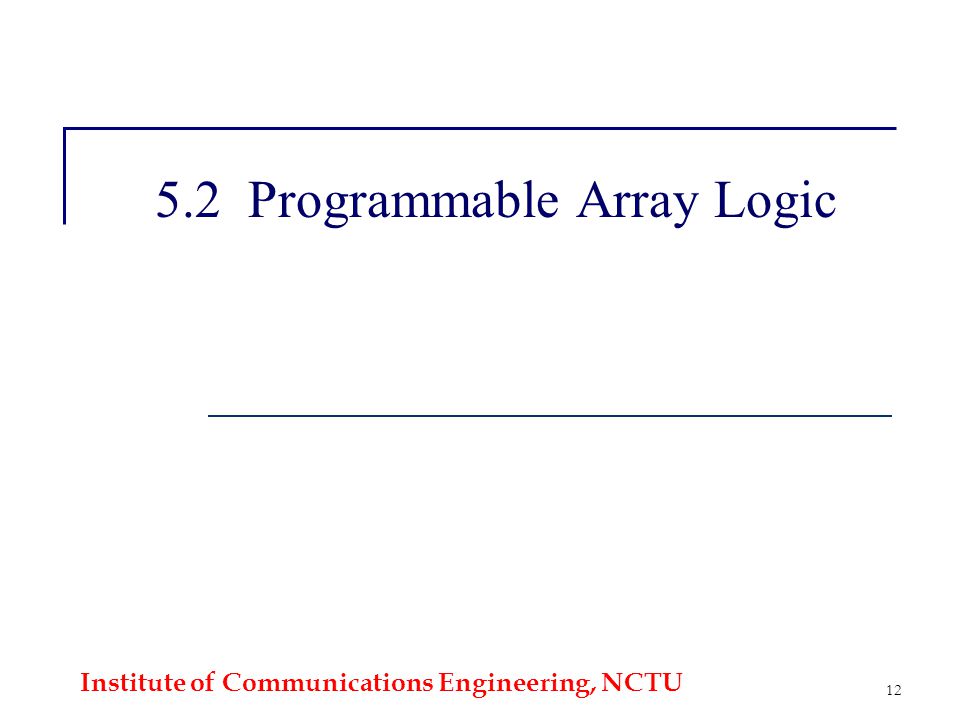 5.2 Programmable Array Logic

Institute of Communications Engineering, NCTU

12